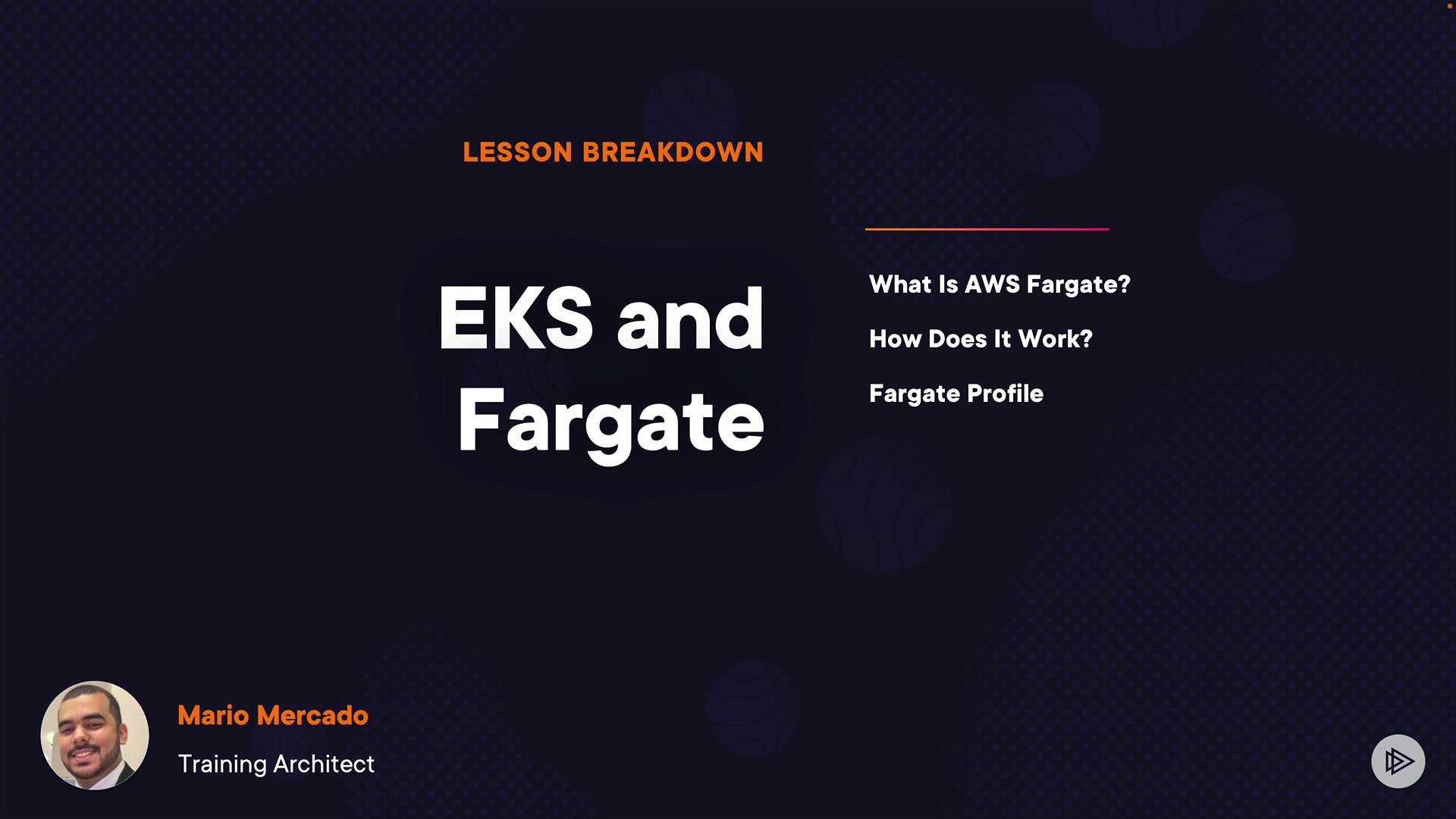 LESSON BREAKDOWN

EKS and Fargate

What Is AWS Fargate?

How Does It Work?

Fargate Profile

Mario Mercado

Training Architect